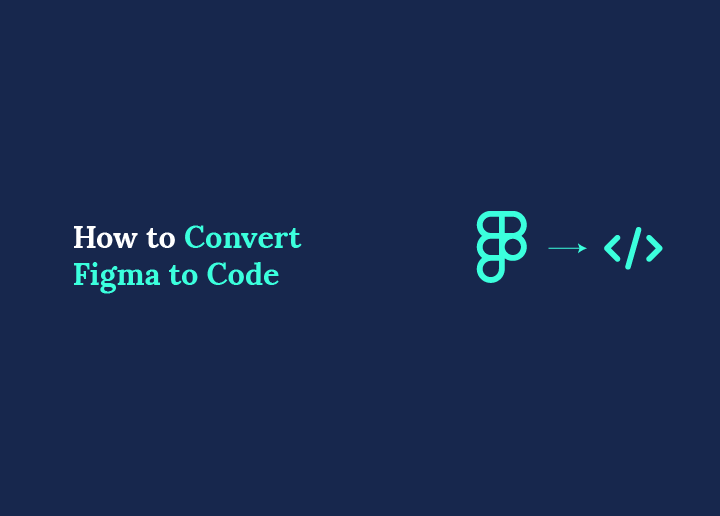 How to Convert Figma to Code

</>